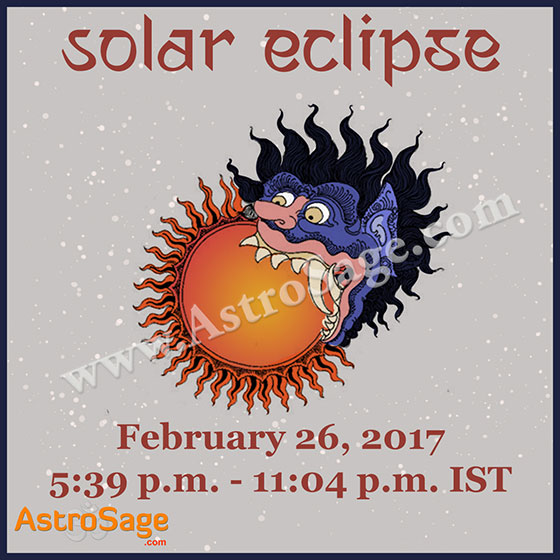 solar eclipse

www.AstroSage.com

February 26, 2017
5:39 p.m. - 11:04 p.m. IST

AstroSage
.com